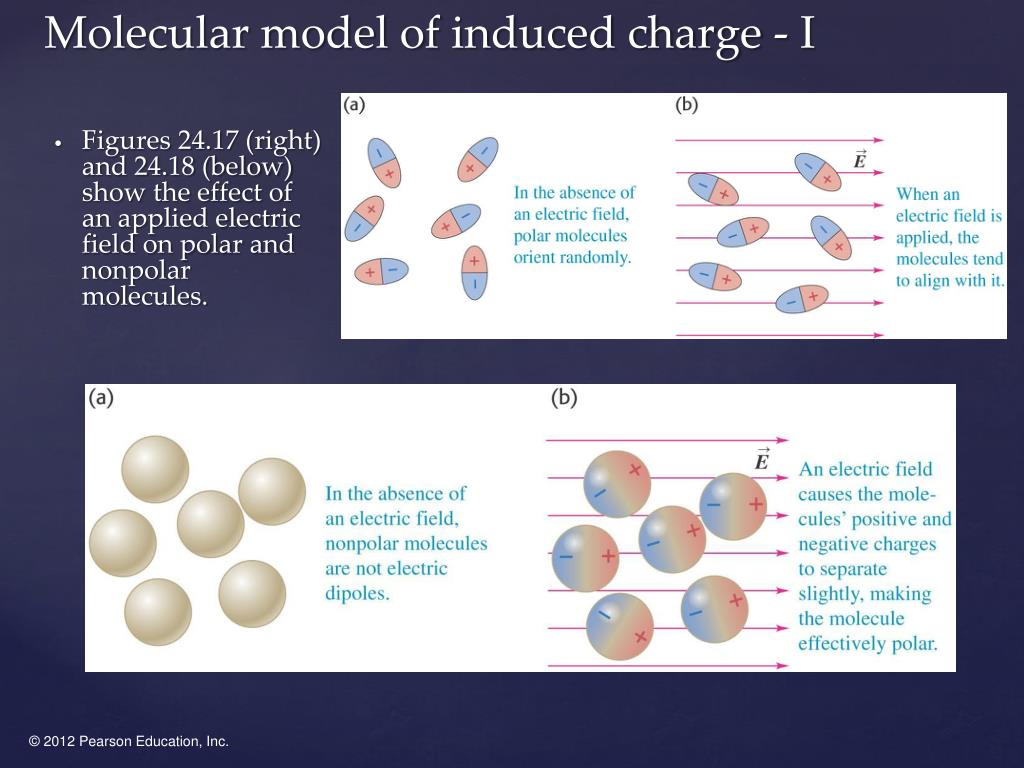 Molecular model of induced charge - I

• Figures 24.17 (right) and 24.18 (below) show the effect of an applied electric field on polar and nonpolar molecules.

(a)

In the absence of an electric field, polar molecules orient randomly.

(b)

$\vec{E}$

When an electric field is applied, the molecules tend to align with it.

(a)

In the absence of an electric field, nonpolar molecules are not electric dipoles.

(b)

$\vec{E}$

An electric field causes the molecules' positive and negative charges to separate slightly, making the molecule effectively polar.

© 2012 Pearson Education, Inc.